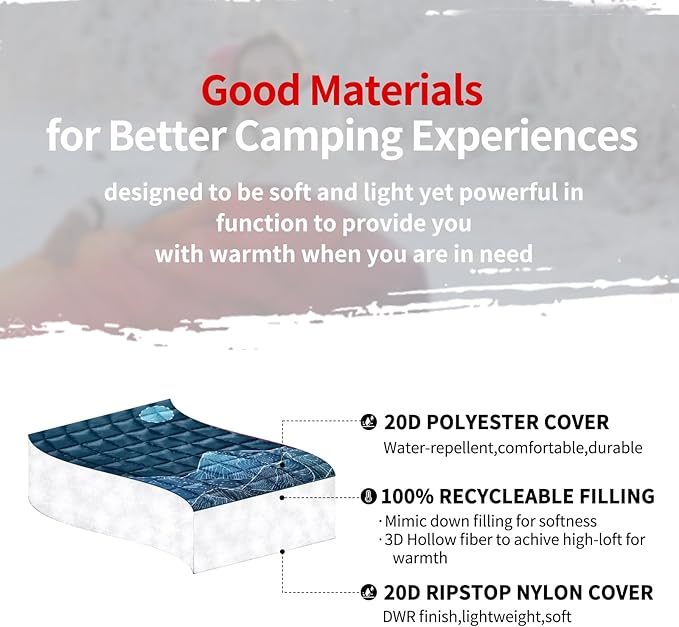 Good Materials
for Better Camping Experiences

designed to be soft and light yet powerful in function to provide you with warmth when you are in need

20D POLYESTER COVER
Water-repellent,comfortable,durable

100% RECYCLEABLE FILLING
· Mimic down filling for softness
· 3D Hollow fiber to achive high-loft for warmth

20D RIPSTOP NYLON COVER
DWR finish,lightweight,soft